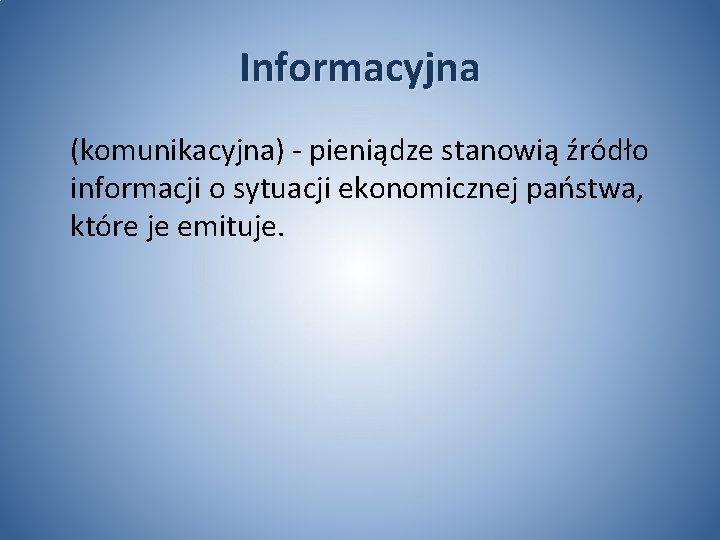 Informacyjna

(komunikacyjna) - pieniądze stanowią źródło informacji o sytuacji ekonomicznej państwa, które je emituje.